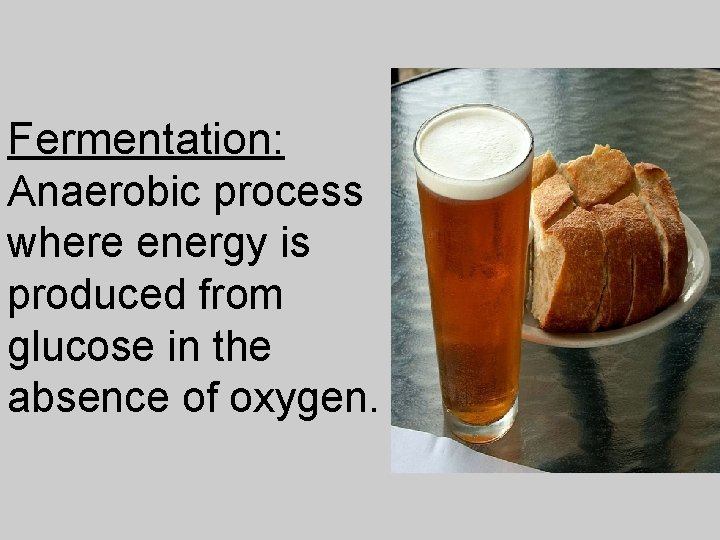 Fermentation:
Anaerobic process where energy is produced from glucose in the absence of oxygen.